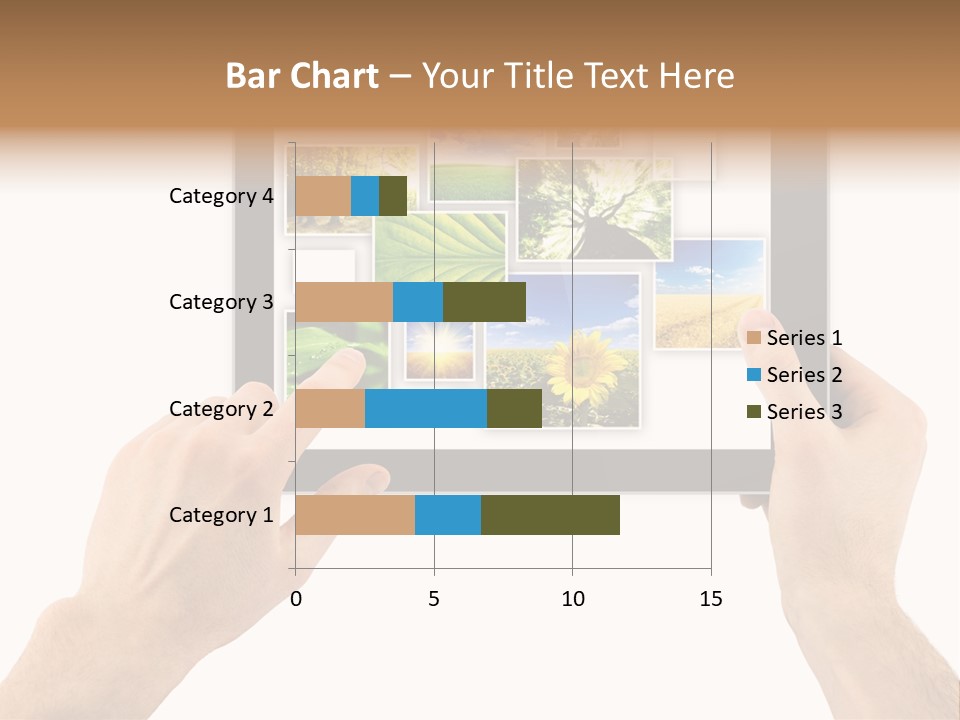 Bar Chart – Your Title Text Here

Category 4
Category 3
Category 2
Category 1

0 5 10 15

Series 1
Series 2
Series 3